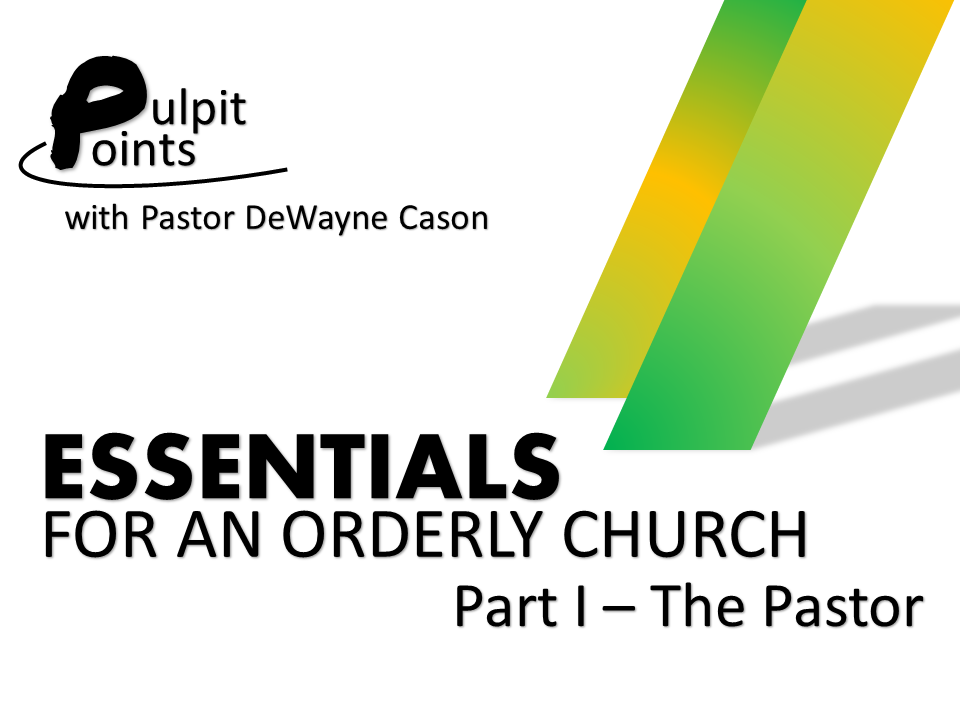 Pulpit
Points
with Pastor DeWayne Cason

ESSENTIALS
FOR AN ORDERLY CHURCH
Part I – The Pastor